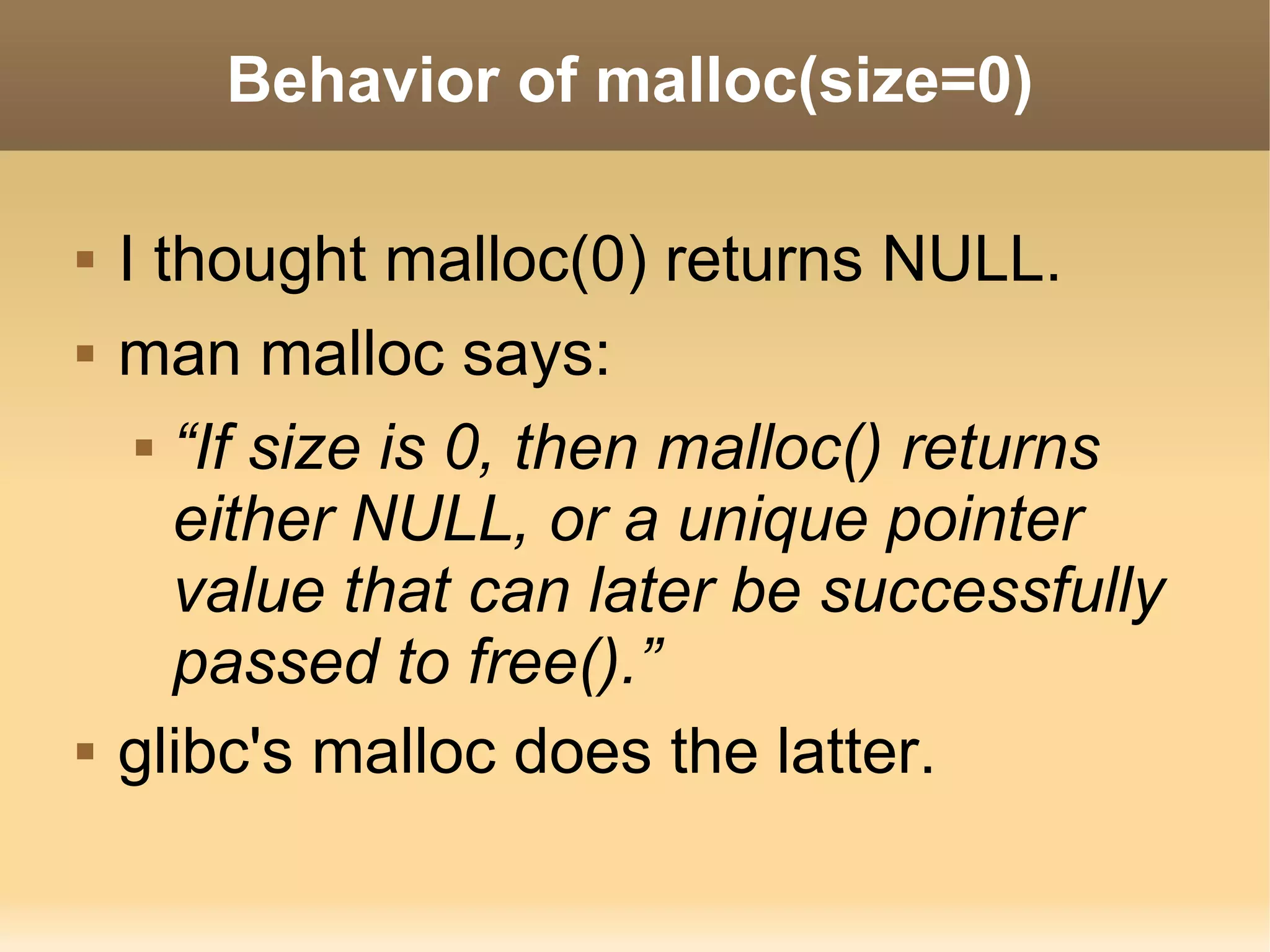 Behavior of malloc(size=0)

- I thought malloc(0) returns NULL.
- man malloc says:
  - “If size is 0, then malloc() returns either NULL, or a unique pointer value that can later be successfully passed to free().”
- glibc's malloc does the latter.